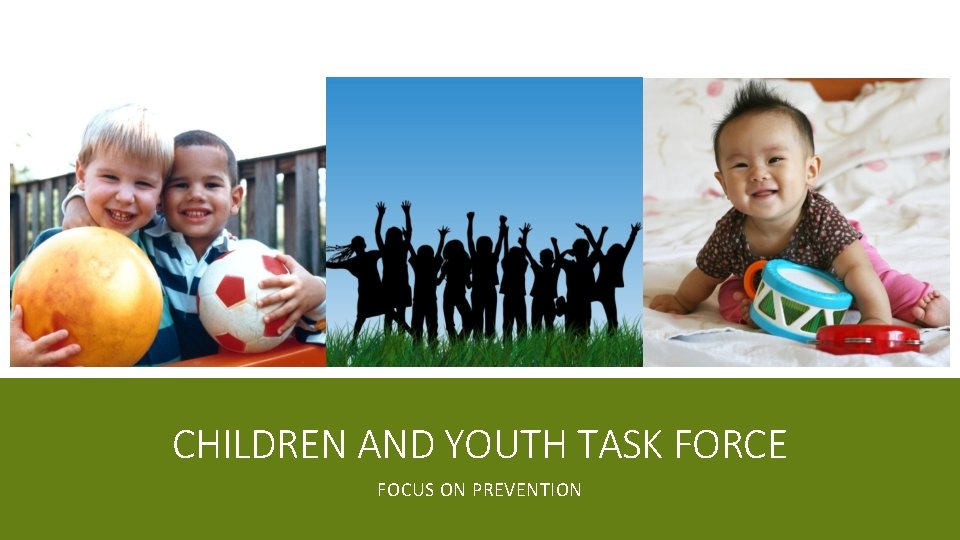 CHILDREN AND YOUTH TASK FORCE

FOCUS ON PREVENTION